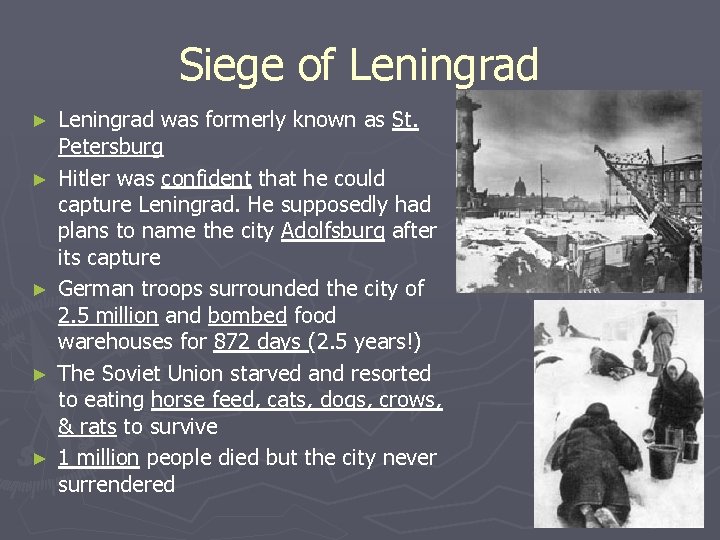 Siege of Leningrad

► Leningrad was formerly known as St. Petersburg

► Hitler was confident that he could capture Leningrad. He supposedly had plans to name the city Adolfsburg after its capture

► German troops surrounded the city of 2.5 million and bombed food warehouses for 872 days (2.5 years!)

► The Soviet Union starved and resorted to eating horse feed, cats, dogs, crows, & rats to survive

► 1 million people died but the city never surrendered